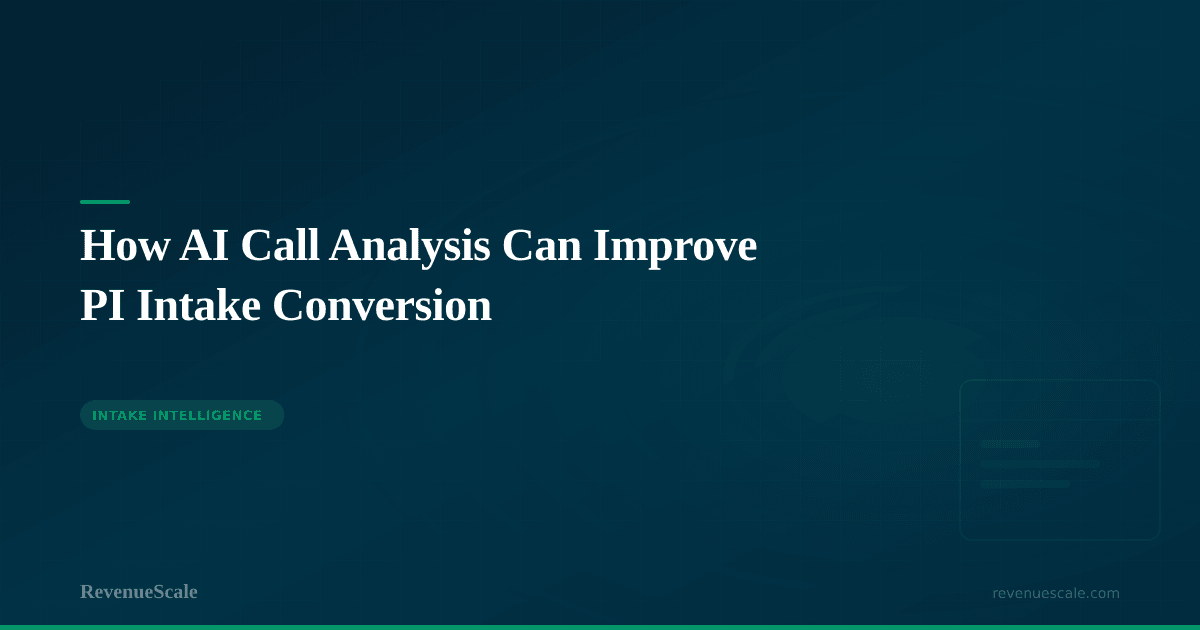 How AI Call Analysis Can Improve PI Intake Conversion

INTAKE INTELLIGENCE

RevenueScale

revenuescale.com